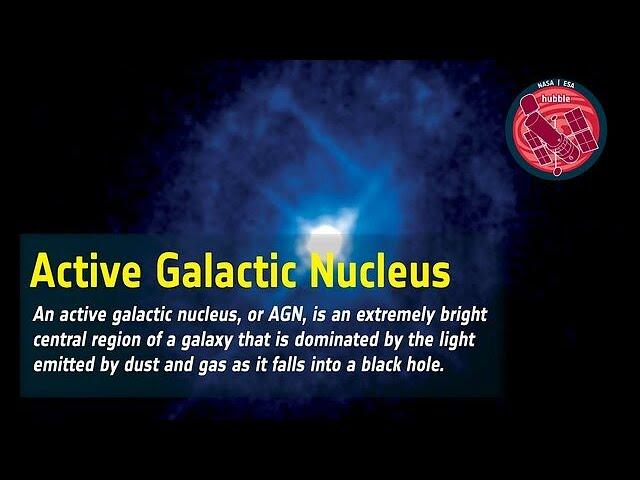 NASA | ESA
hubble

Active Galactic Nucleus

An active galactic nucleus, or AGN, is an extremely bright central region of a galaxy that is dominated by the light emitted by dust and gas as it falls into a black hole.